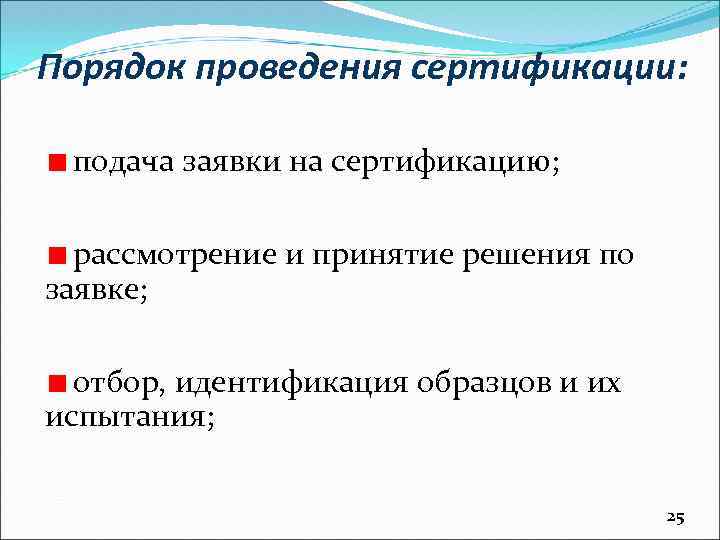 Порядок проведения сертификации:

подача заявки на сертификацию;

рассмотрение и принятие решения по заявке;

отбор, идентификация образцов и их испытания;

25